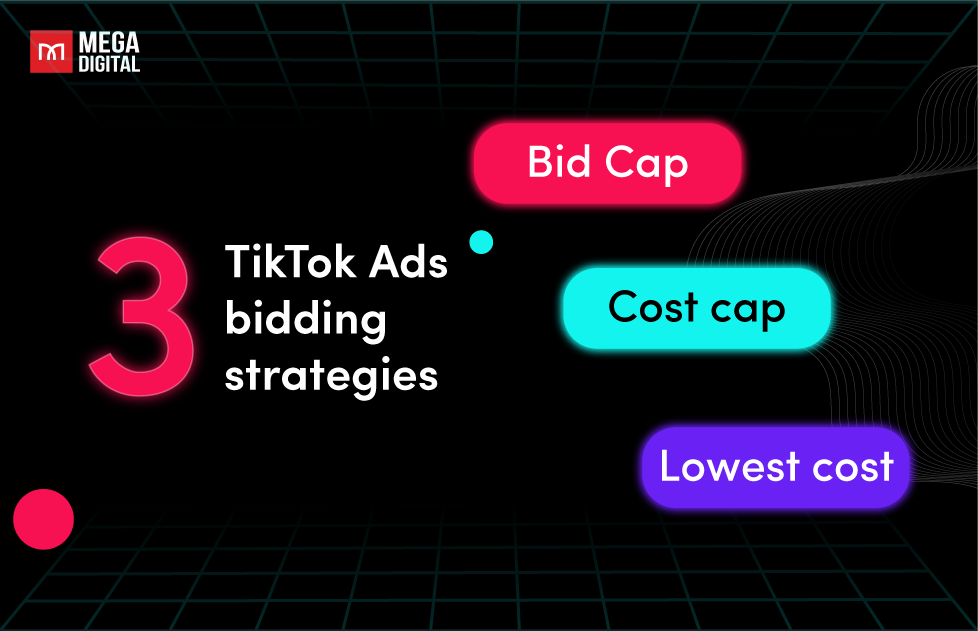 MEGA DIGITAL

3 TikTok Ads bidding strategies

Bid Cap

Cost cap

Lowest cost